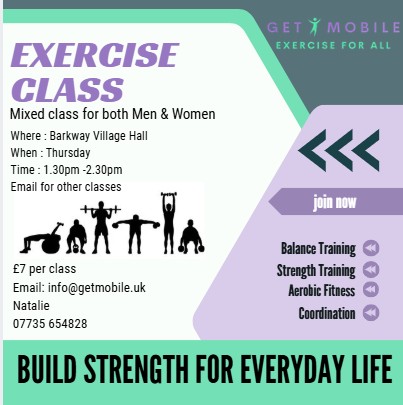 GET MOBILE
EXERCISE FOR ALL

EXERCISE CLASS

Mixed class for both Men & Women

Where : Barkway Village Hall
When : Thursday
Time : 1.30pm -2.30pm
Email for other classes

£7 per class
Email: info@getmobile.uk
Natalie
07735 654828

join now

Balance Training
Strength Training
Aerobic Fitness
Coordination

BUILD STRENGTH FOR EVERYDAY LIFE